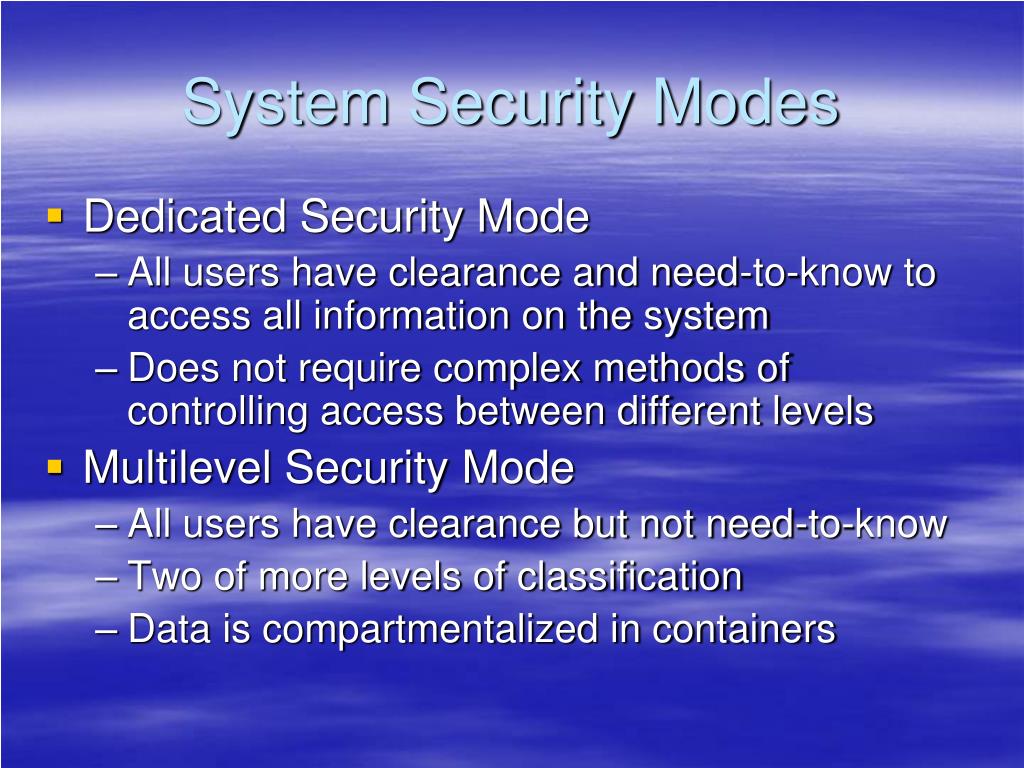 System Security Modes

▪ Dedicated Security Mode
– All users have clearance and need-to-know to access all information on the system
– Does not require complex methods of controlling access between different levels
▪ Multilevel Security Mode
– All users have clearance but not need-to-know
– Two of more levels of classification
– Data is compartmentalized in containers